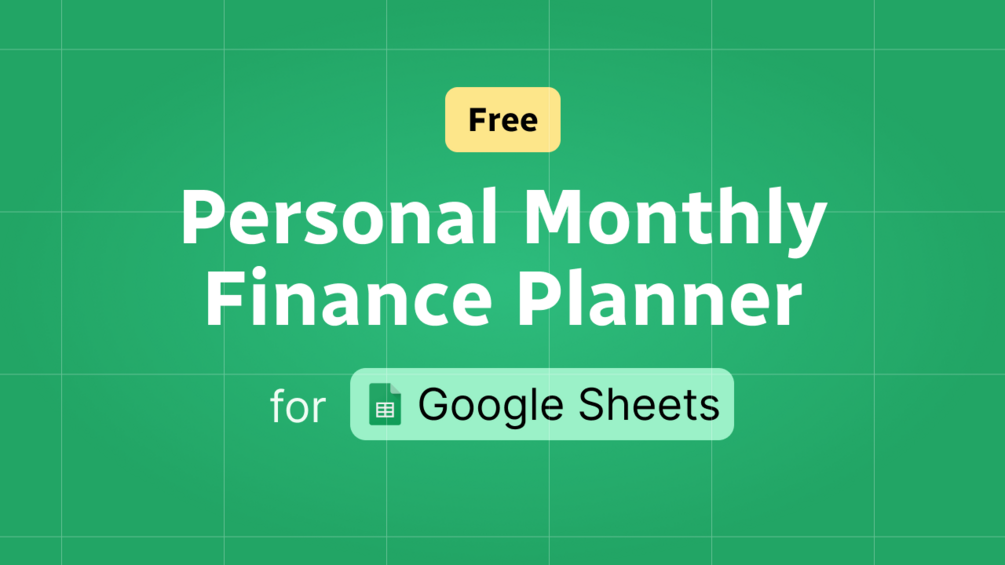 Free

Personal Monthly Finance Planner

for Google Sheets